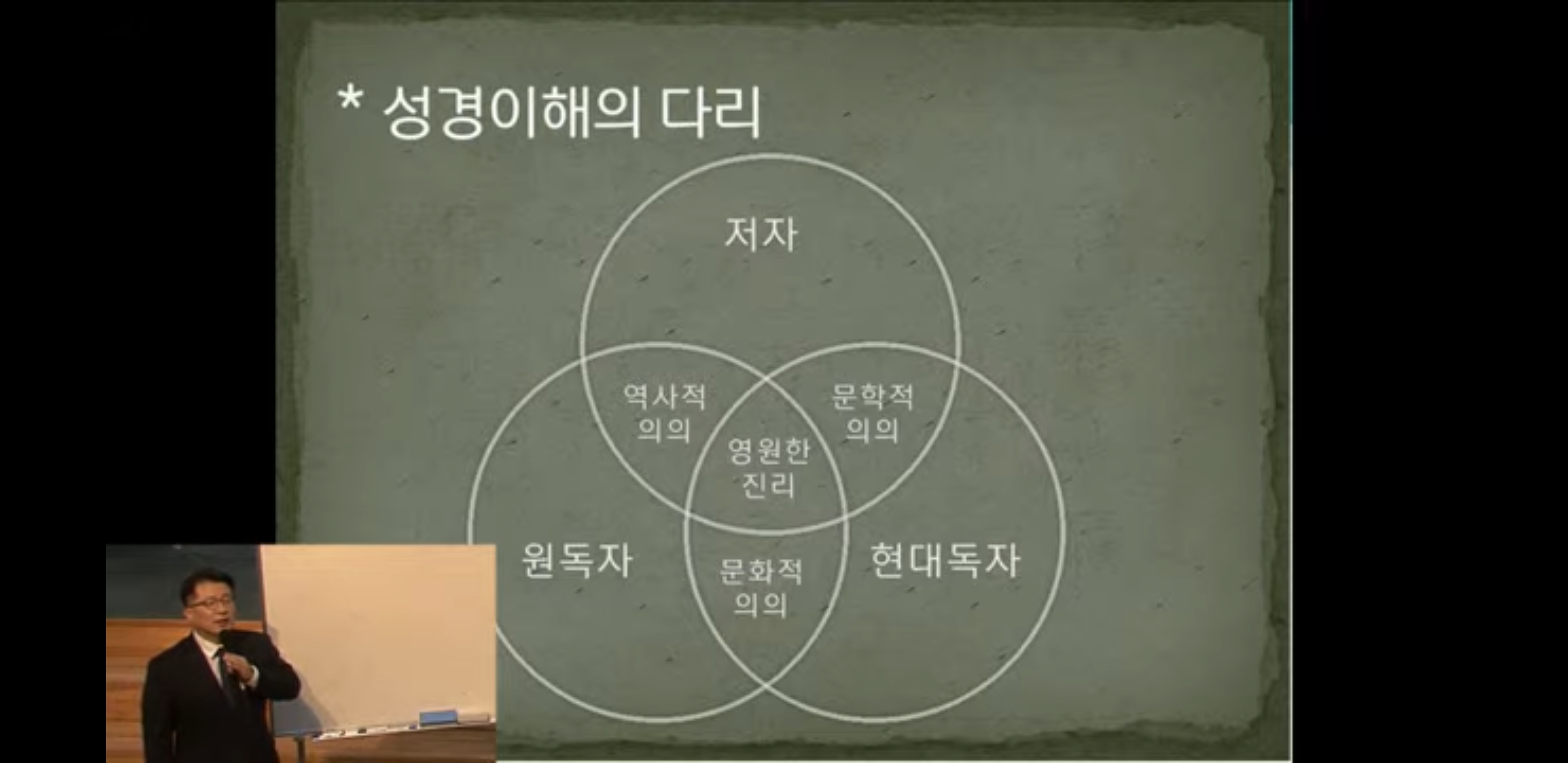 * 성경이해의 다리

저자

역사적 의의

문학적 의의

영원한 진리

원독자

문화적 의의

현대독자